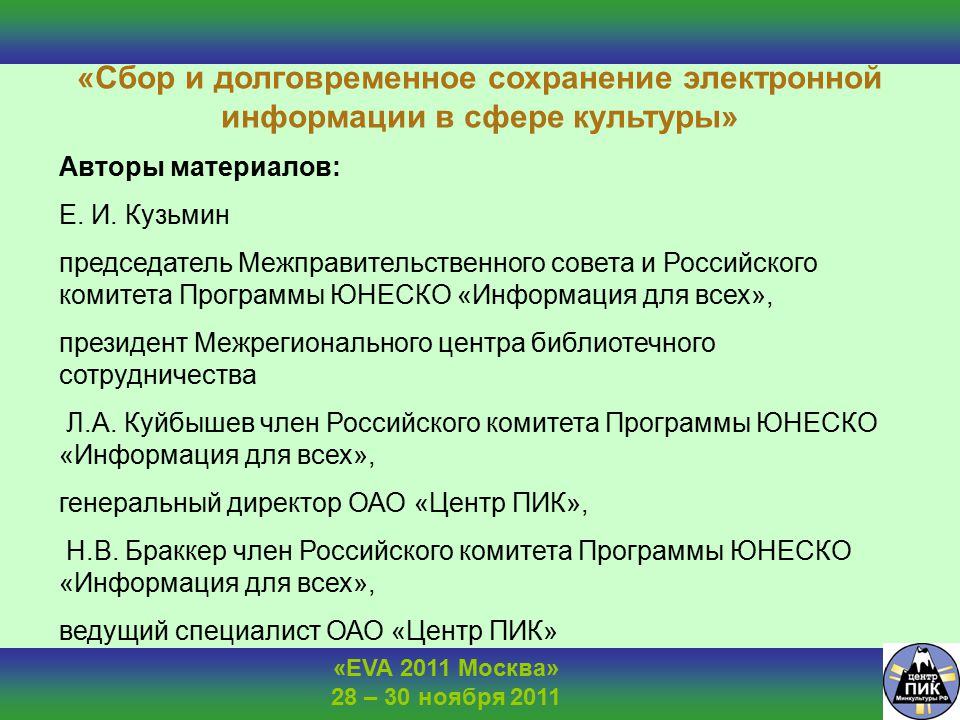 «Сбор и долговременное сохранение электронной информации в сфере культуры»

Авторы материалов:

Е. И. Кузьмин

председатель Межправительственного совета и Российского комитета Программы ЮНЕСКО «Информация для всех»,

президент Межрегионального центра библиотечного сотрудничества

Л.А. Куйбышев член Российского комитета Программы ЮНЕСКО «Информация для всех»,

генеральный директор ОАО «Центр ПИК»,

Н.В. Браккер член Российского комитета Программы ЮНЕСКО «Информация для всех»,

ведущий специалист ОАО «Центр ПИК»

«EVA 2011 Москва»
28 – 30 ноября 2011

центр
ПИК
Минкультуры РФ